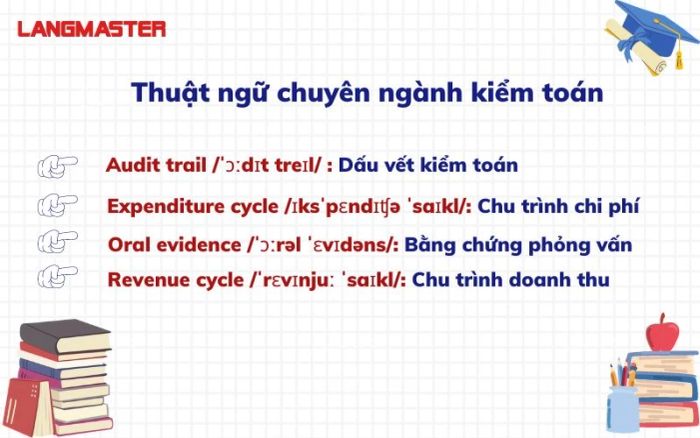 LANGMASTER

Thuật ngữ chuyên ngành kiểm toán

Audit trail /ˈɔːdɪt treɪl/ : Dấu vết kiểm toán

Expenditure cycle /ɪksˈpɛndɪʧə ˈsaɪkl/: Chu trình chi phí

Oral evidence /ˈɔːrəl ˈɛvɪdəns/: Bằng chứng phỏng vấn

Revenue cycle /ˈrɛvɪnjuː ˈsaɪkl/: Chu trình doanh thu